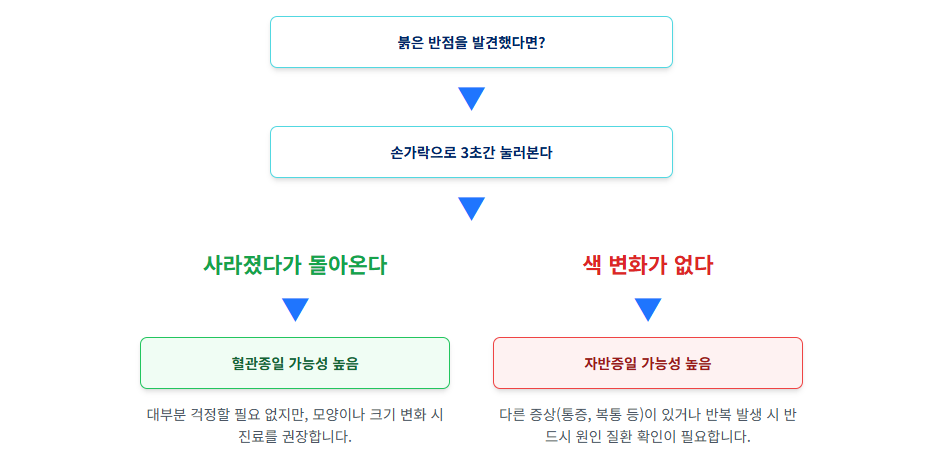 붉은 반점을 발견했다면?

손가락으로 3초간 눌러본다

사라졌다가 돌아온다

혈관종일 가능성 높음

대부분 걱정할 필요 없지만, 모양이나 크기 변화 시 진료를 권장합니다.

색 변화가 없다

자반증일 가능성 높음

다른 증상(통증, 복통 등)이 있거나 반복 발생 시 반드시 원인 질환 확인이 필요합니다.